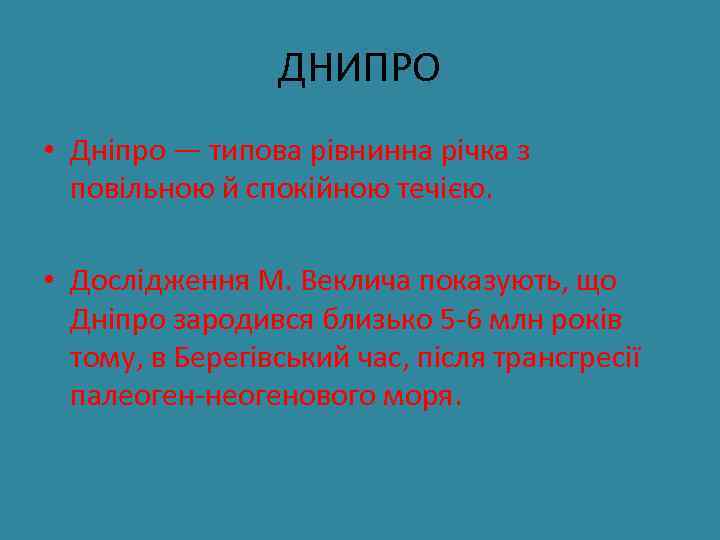 ДНИПРО

• Дніпро — типова рівнинна річка з повільною й спокійною течією.

• Дослідження М. Веклича показують, що Дніпро зародився близько 5-6 млн років тому, в Берегівський час, після трансгресії палеоген-неогенового моря.